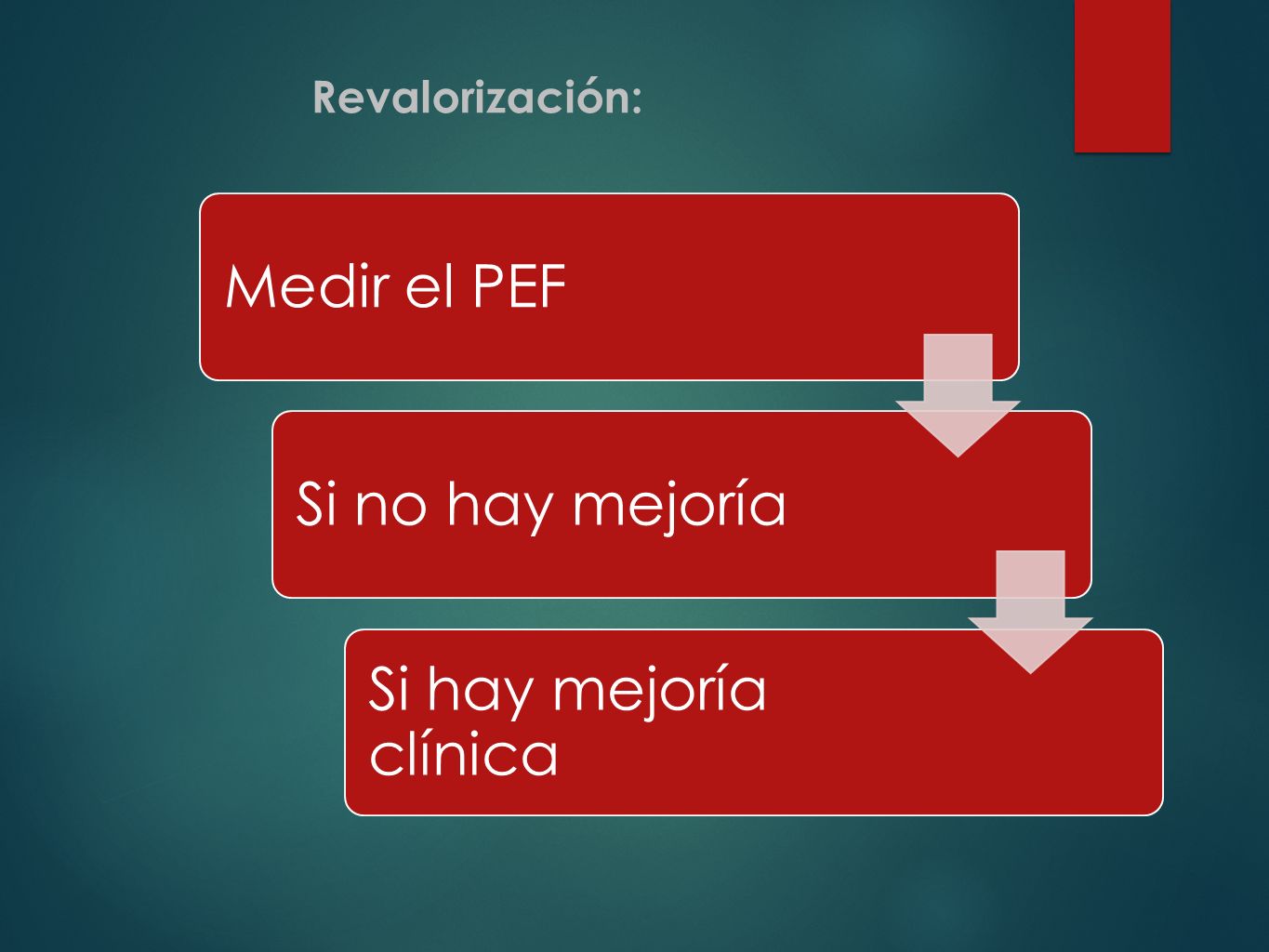 Revalorización:

Medir el PEF

Si no hay mejoría

Si hay mejoría clínica